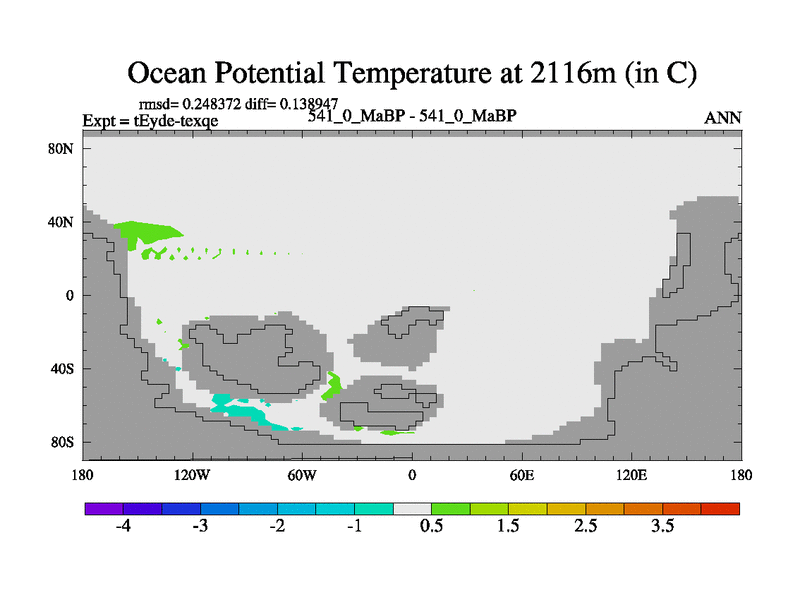 Ocean Potential Temperature at 2116m (in C)

rmsd= 0.248372 diff= 0.138947
Expt = tEyde-texqe
541_0_MaBP - 541_0_MaBP
ANN

80N
40N
0
40S
80S

180
120W
60W
0
60E
120E
180

-4
-3
-2
-1
0.5
1.5
2.5
3.5